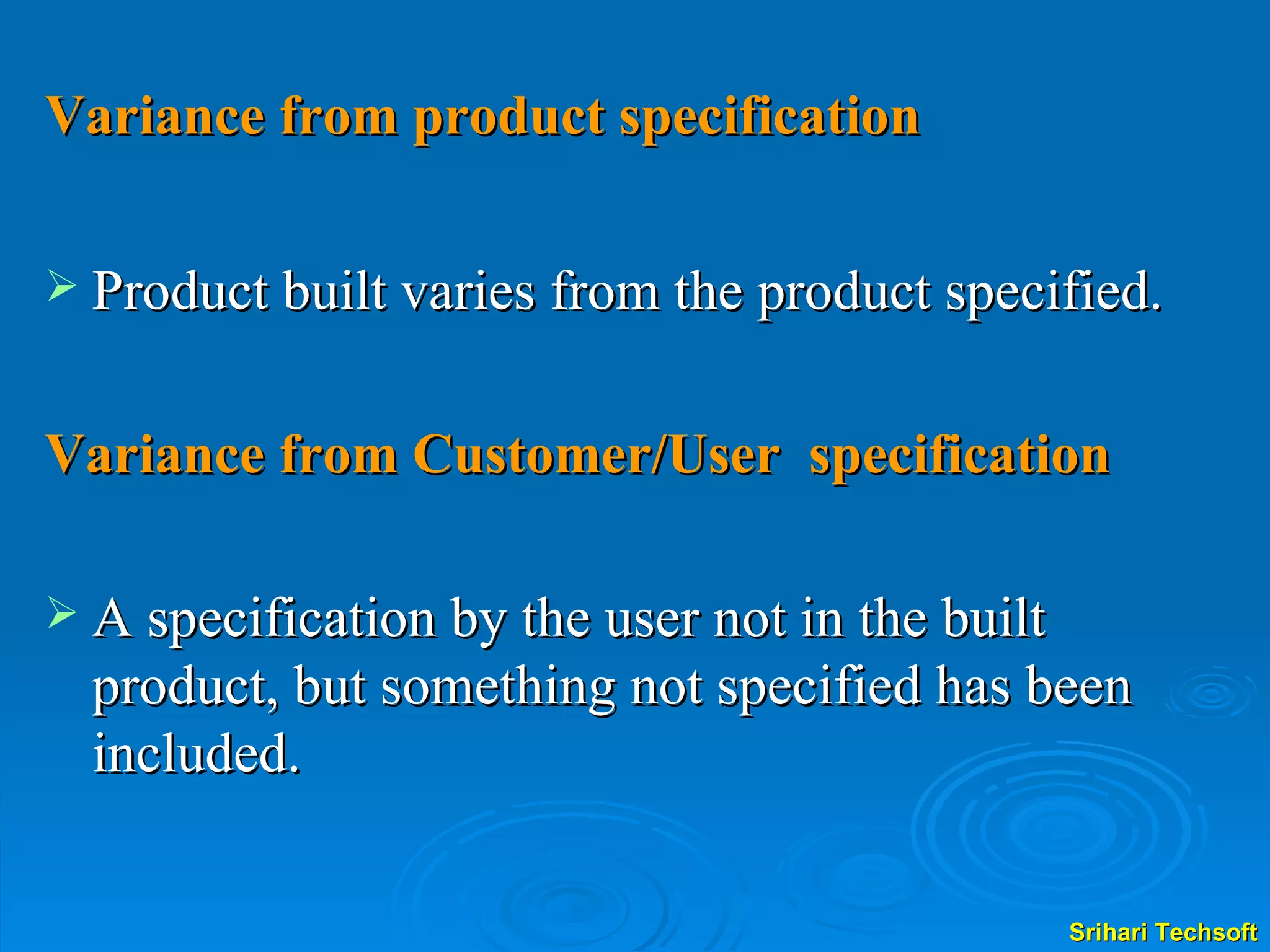 Variance from product specification

➢ Product built varies from the product specified.

Variance from Customer/User specification

➢ A specification by the user not in the built product, but something not specified has been included.

Srihari Techsoft